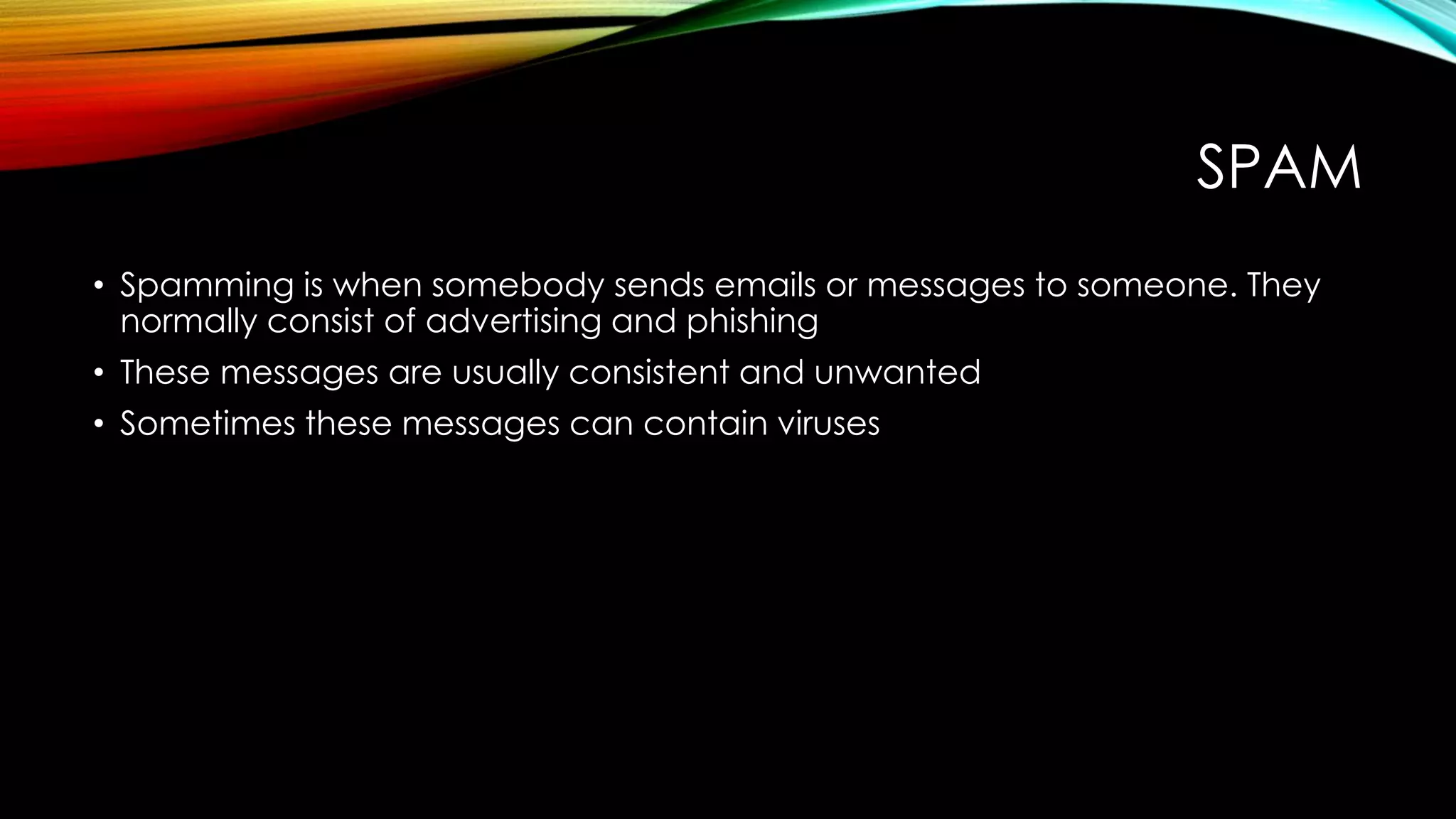 SPAM

• Spamming is when somebody sends emails or messages to someone. They normally consist of advertising and phishing
• These messages are usually consistent and unwanted
• Sometimes these messages can contain viruses